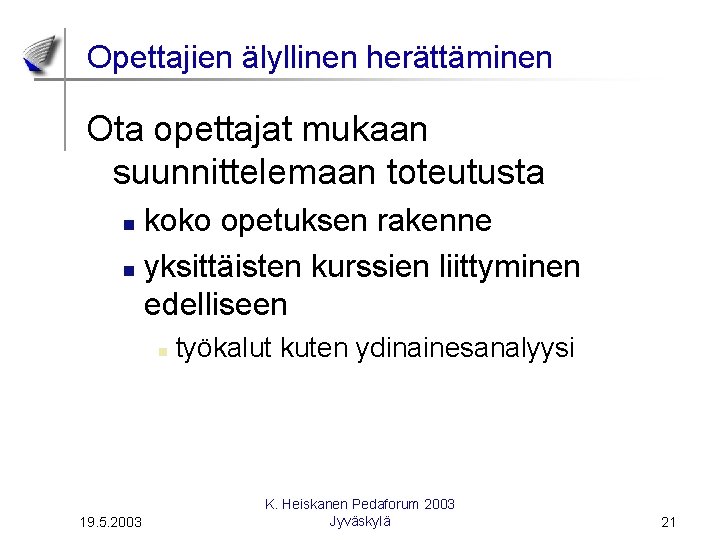 Opettajien älyllinen herättäminen

Ota opettajat mukaan suunnittelemaan toteutusta

- koko opetuksen rakenne
- yksittäisten kurssien liittyminen edelliseen
  - työkalut kuten ydinainesanalyysi

19.5.2003

K. Heiskanen Pedaforum 2003 Jyväskylä

21